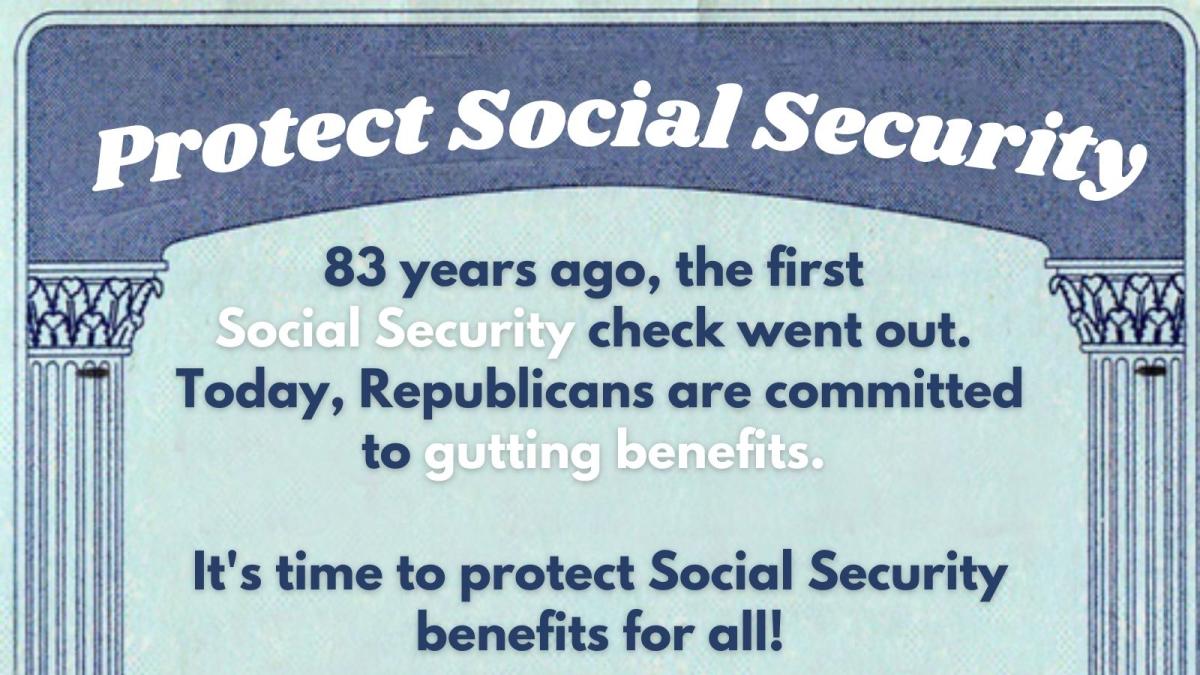 Protect Social Security

83 years ago, the first Social Security check went out. Today, Republicans are committed to gutting benefits.

It's time to protect Social Security benefits for all!